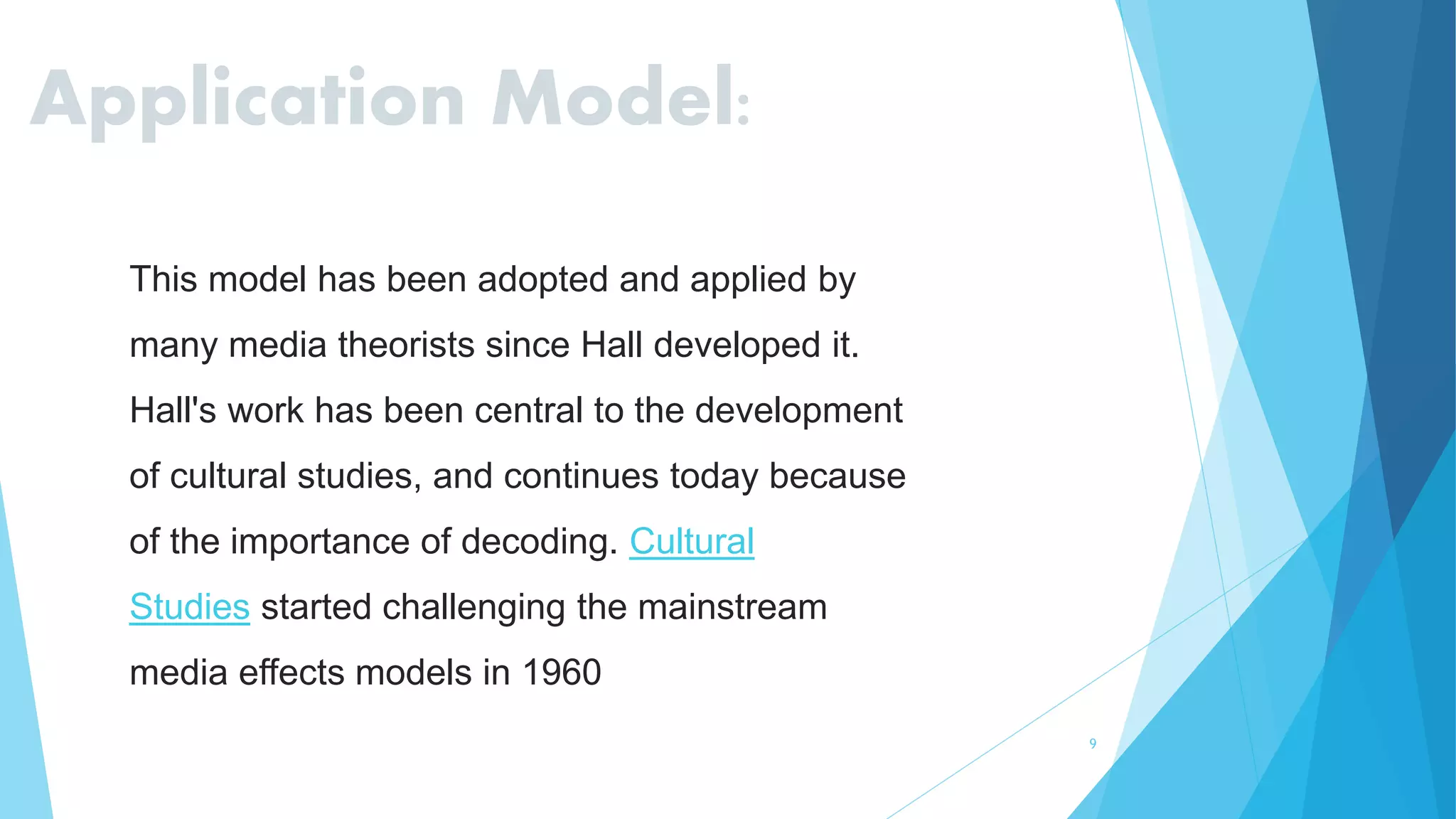 Application Model:

This model has been adopted and applied by many media theorists since Hall developed it. Hall's work has been central to the development of cultural studies, and continues today because of the importance of decoding. Cultural Studies started challenging the mainstream media effects models in 1960

9